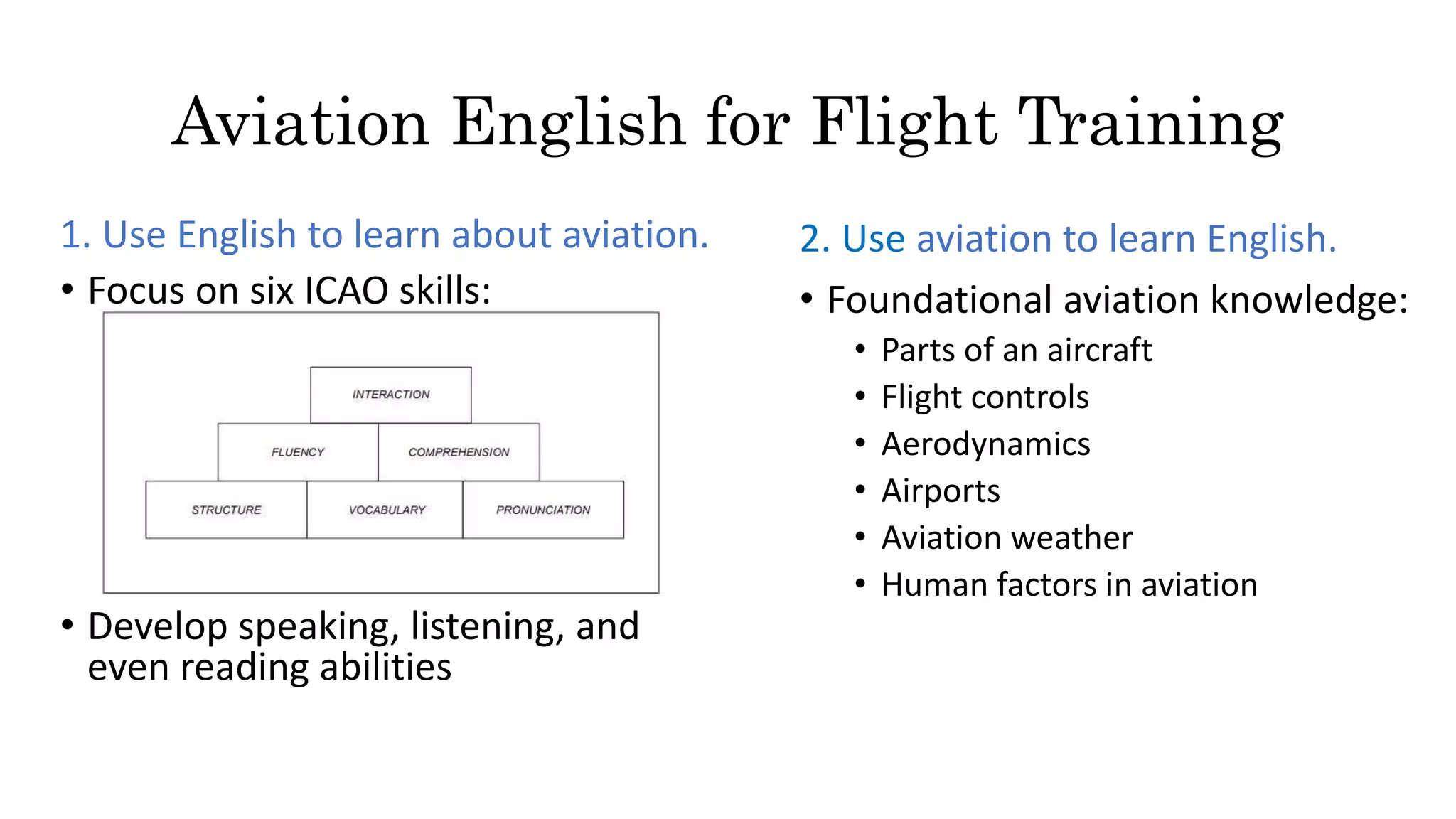 Aviation English for Flight Training

1. Use English to learn about aviation.

• Focus on six ICAO skills:

INTERACTION

FLUENCY

COMPREHENSION

STRUCTURE

VOCABULARY

PRONUNCIATION

• Develop speaking, listening, and even reading abilities

2. Use aviation to learn English.

• Foundational aviation knowledge:
  • Parts of an aircraft
  • Flight controls
  • Aerodynamics
  • Airports
  • Aviation weather
  • Human factors in aviation